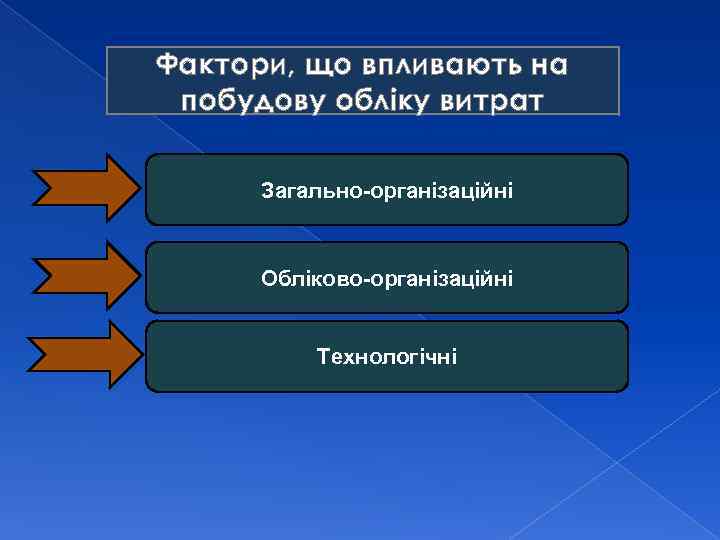 Фактори, що впливають на побудову обліку витрат

Загально-організаційні

Обліково-організаційні

Технологічні